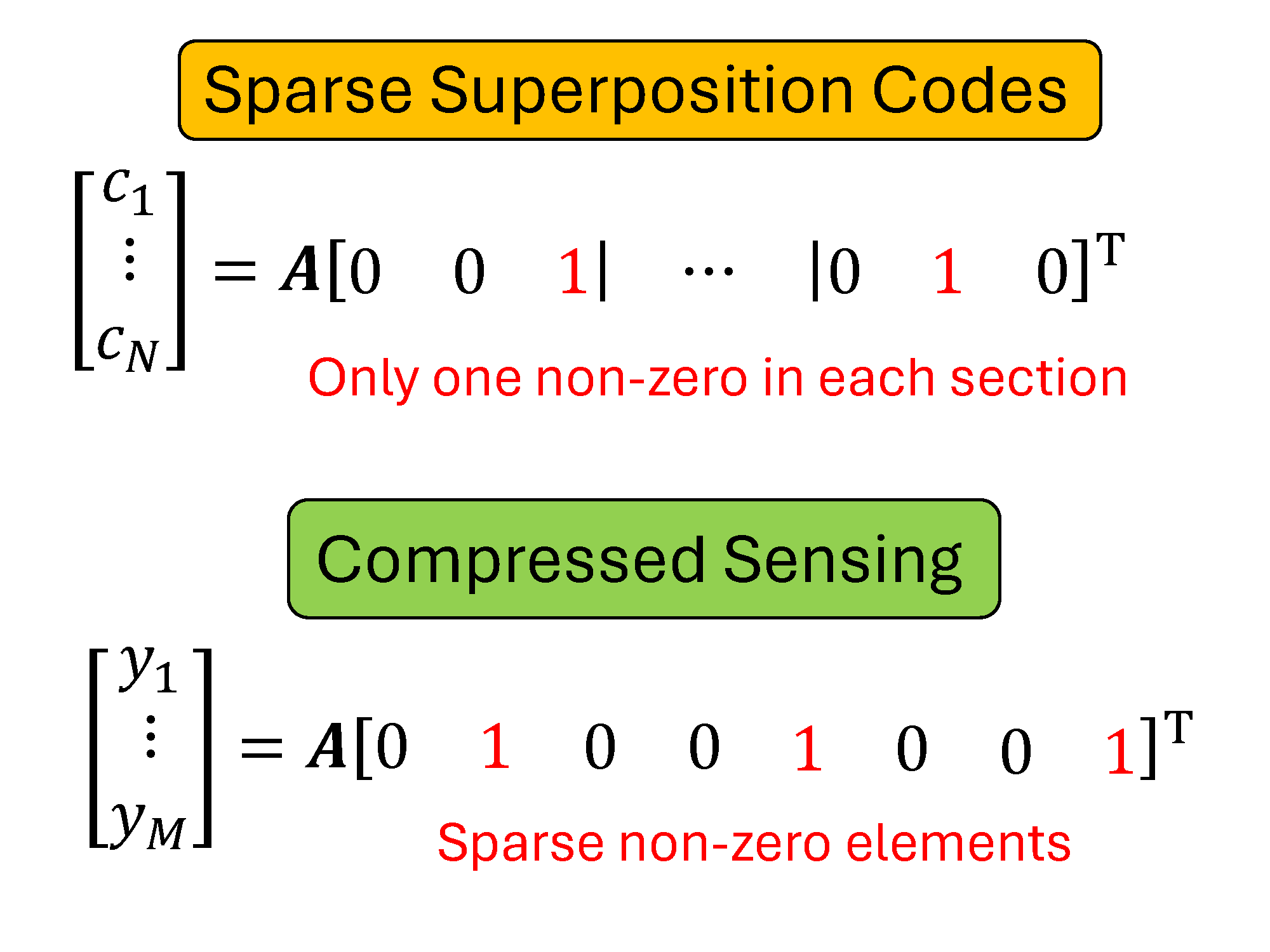 Sparse Superposition Codes

$\begin{bmatrix} c_1 \\ \vdots \\ c_N \end{bmatrix} = \boldsymbol{A}[0 \quad 0 \quad 1| \quad \cdots \quad |0 \quad 1 \quad 0]^{\mathrm{T}}$

Only one non-zero in each section

Compressed Sensing

$\begin{bmatrix} y_1 \\ \vdots \\ y_M \end{bmatrix} = \boldsymbol{A}[0 \quad 1 \quad 0 \quad 0 \quad 1 \quad 0 \quad 0 \quad 1]^{\mathrm{T}}$

Sparse non-zero elements